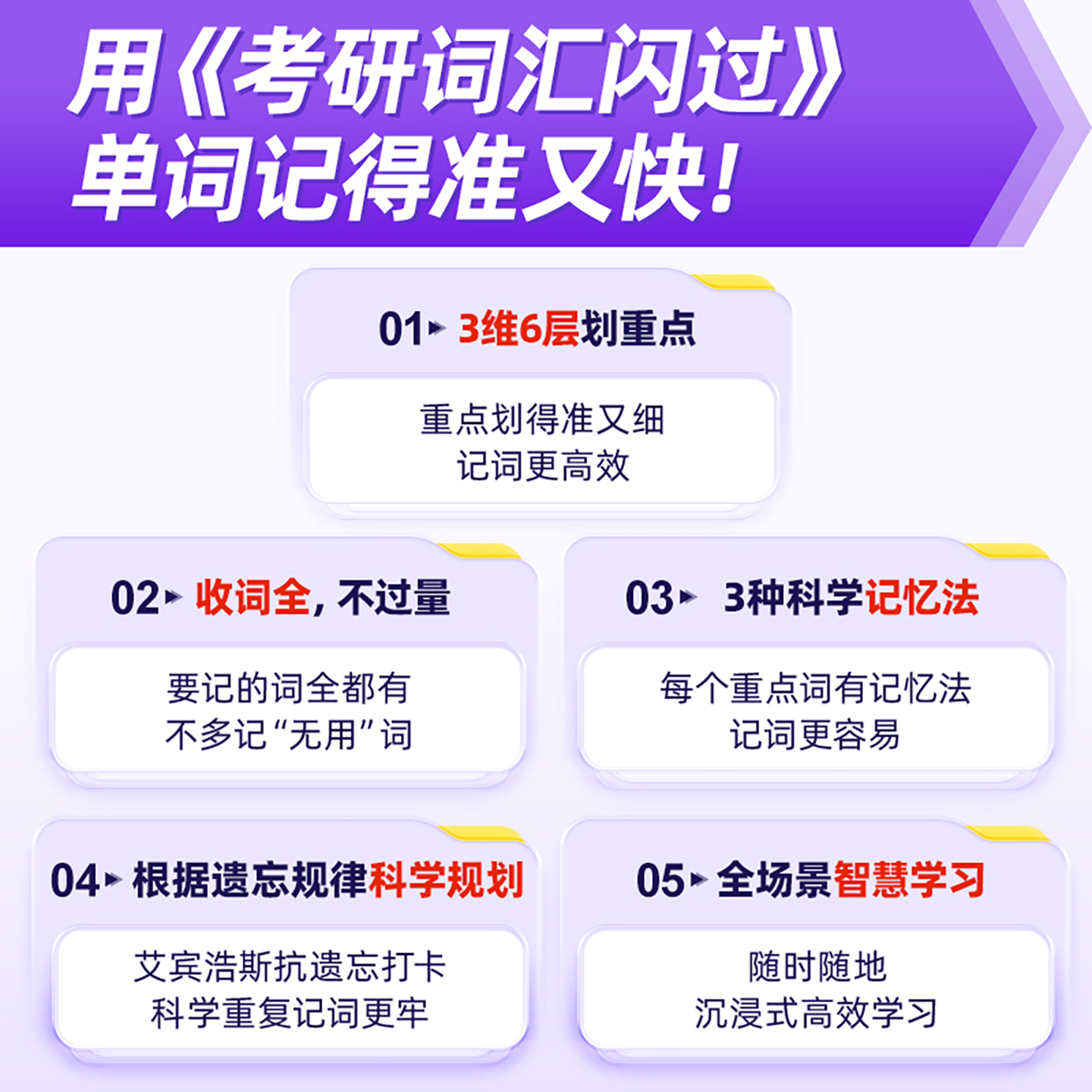 用《考研词汇闪过》
单词记得准又快!

01 3维6层划重点

重点划得准又细
记词更高效

02 收词全,不过量

要记的词全都有
不多记“无用”词

03 3种科学记忆法

每个重点词有记忆法
记词更容易

04 根据遗忘规律科学规划

艾宾浩斯抗遗忘打卡
科学重复记词更牢

05 全场景智慧学习

随时随地
沉浸式高效学习